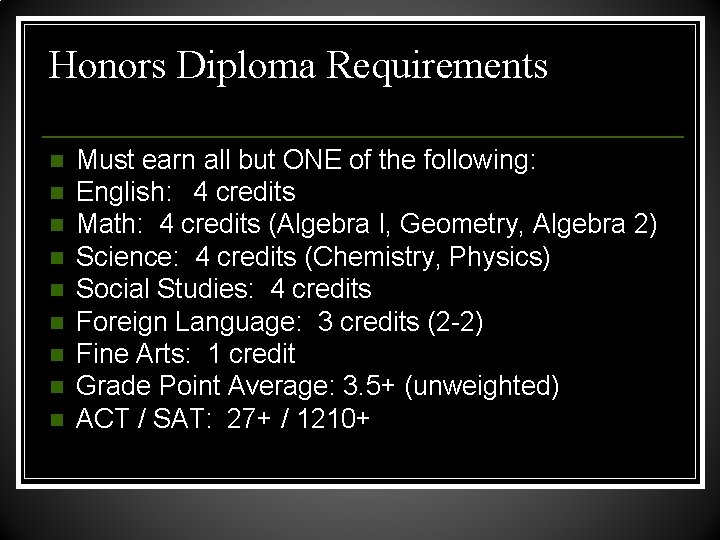 Honors Diploma Requirements

- Must earn all but ONE of the following:
- English: 4 credits
- Math: 4 credits (Algebra I, Geometry, Algebra 2)
- Science: 4 credits (Chemistry, Physics)
- Social Studies: 4 credits
- Foreign Language: 3 credits (2-2)
- Fine Arts: 1 credit
- Grade Point Average: 3.5+ (unweighted)
- ACT / SAT: 27+ / 1210+